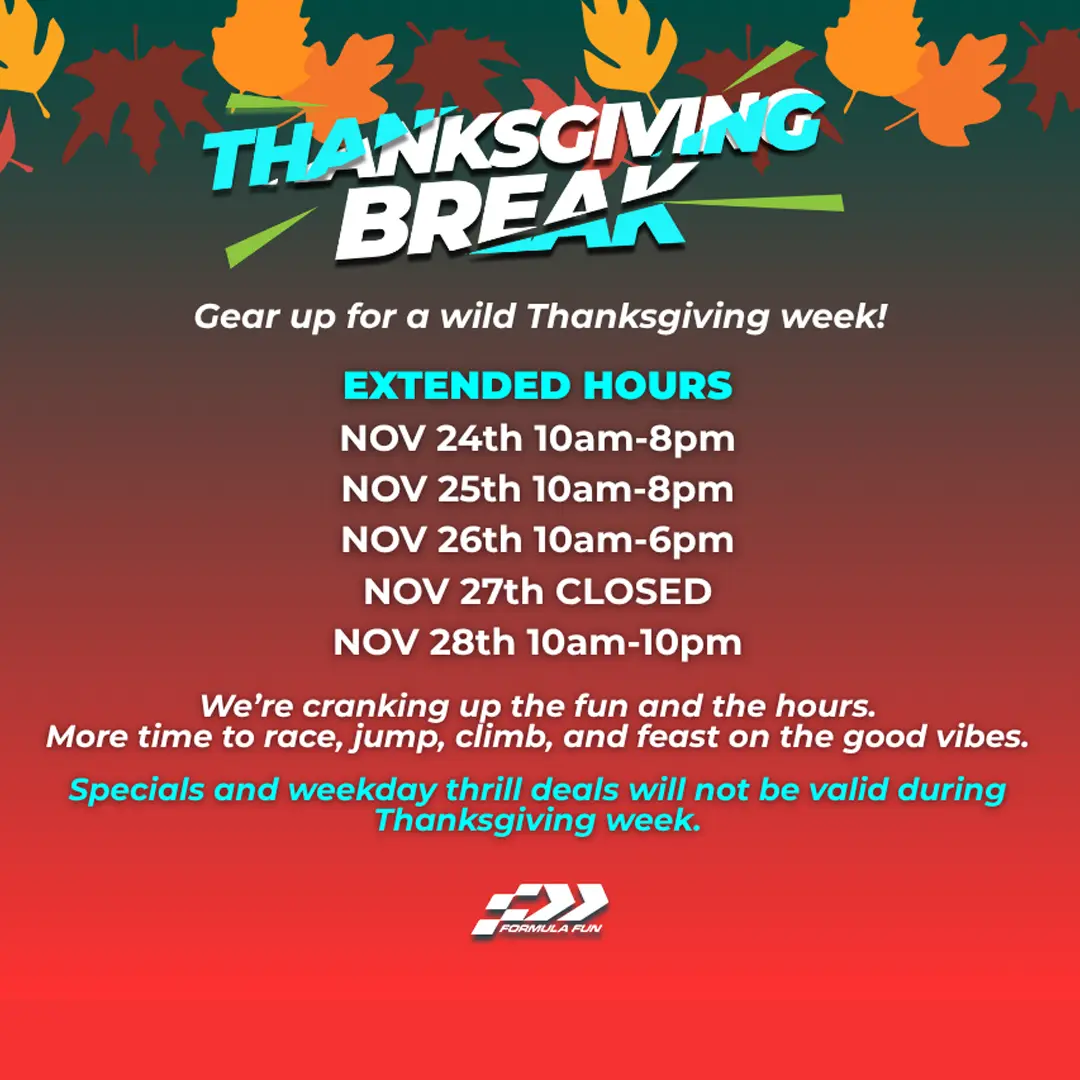 THANKSGIVING BREAK

Gear up for a wild Thanksgiving week!

EXTENDED HOURS
NOV 24th 10am-8pm
NOV 25th 10am-8pm
NOV 26th 10am-6pm
NOV 27th CLOSED
NOV 28th 10am-10pm

We're cranking up the fun and the hours. More time to race, jump, climb, and feast on the good vibes.

Specials and weekday thrill deals will not be valid during Thanksgiving week.

FORMULA FUN